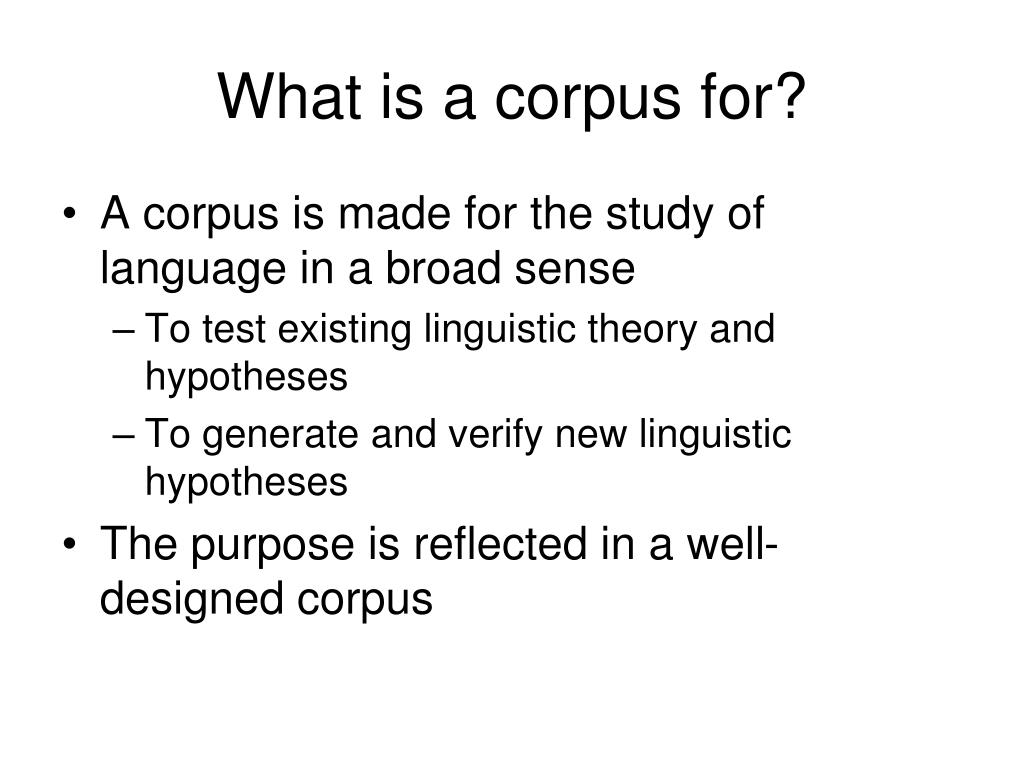 What is a corpus for?

• A corpus is made for the study of language in a broad sense
– To test existing linguistic theory and hypotheses
– To generate and verify new linguistic hypotheses
• The purpose is reflected in a well-designed corpus